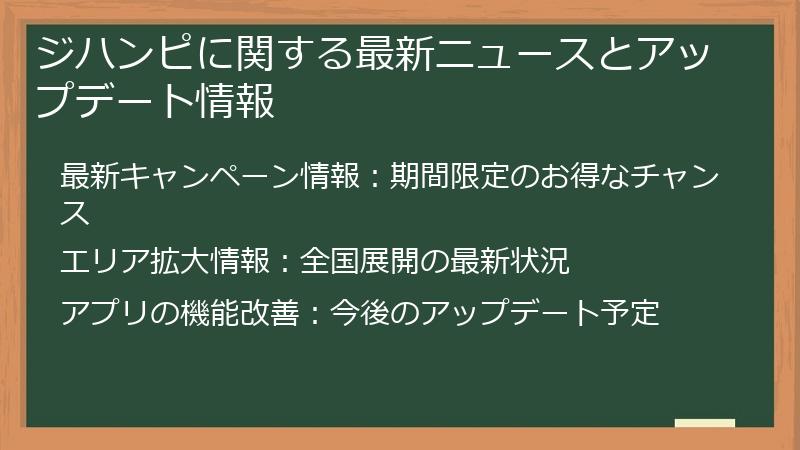 ジハンピに関する最新ニュースとアップデート情報

最新キャンペーン情報：期間限定のお得なチャンス

エリア拡大情報：全国展開の最新状況

アプリの機能改善：今後のアップデート予定